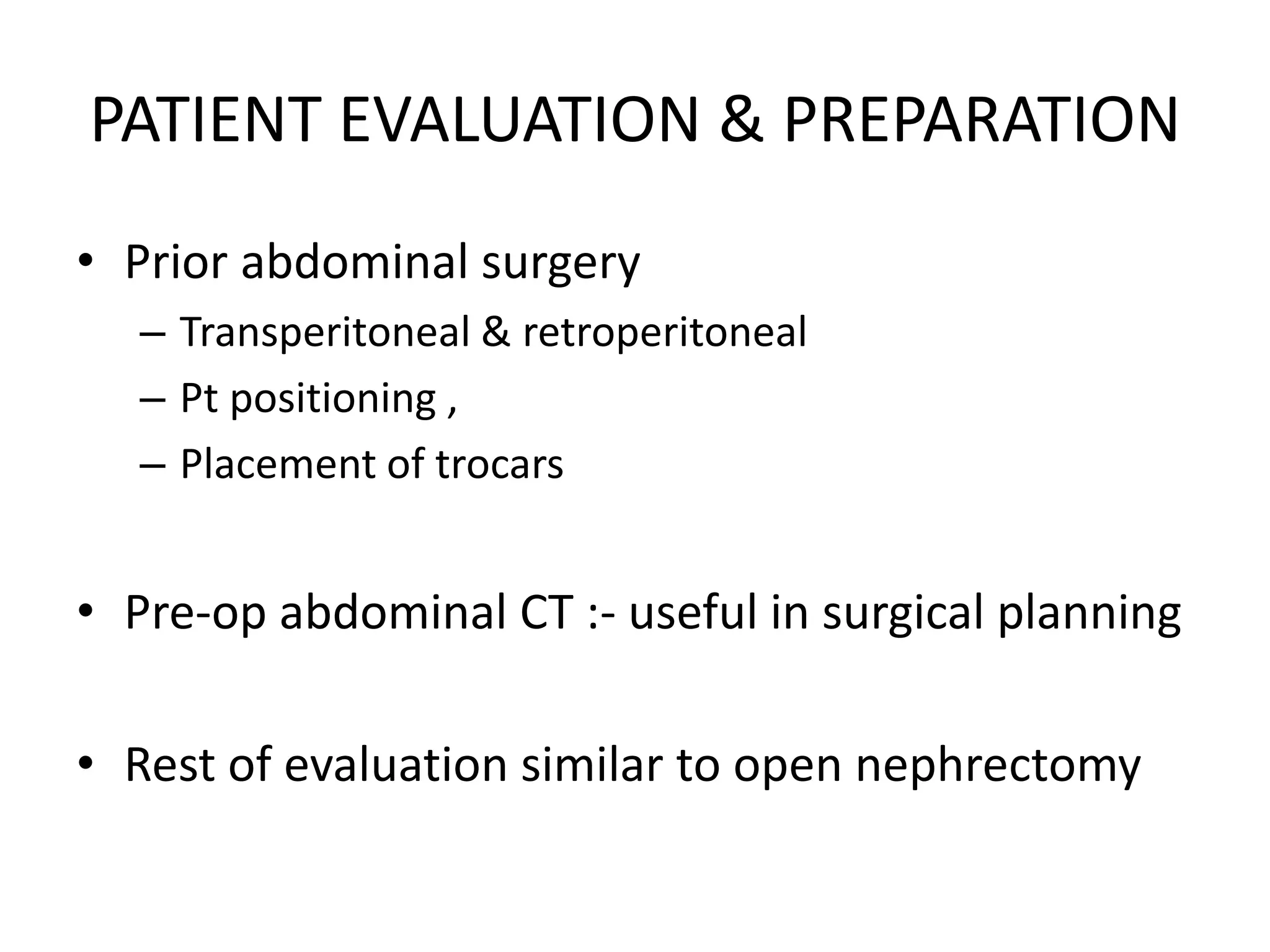 PATIENT EVALUATION & PREPARATION

• Prior abdominal surgery
– Transperitoneal & retroperitoneal
– Pt positioning ,
– Placement of trocars

• Pre-op abdominal CT :- useful in surgical planning

• Rest of evaluation similar to open nephrectomy